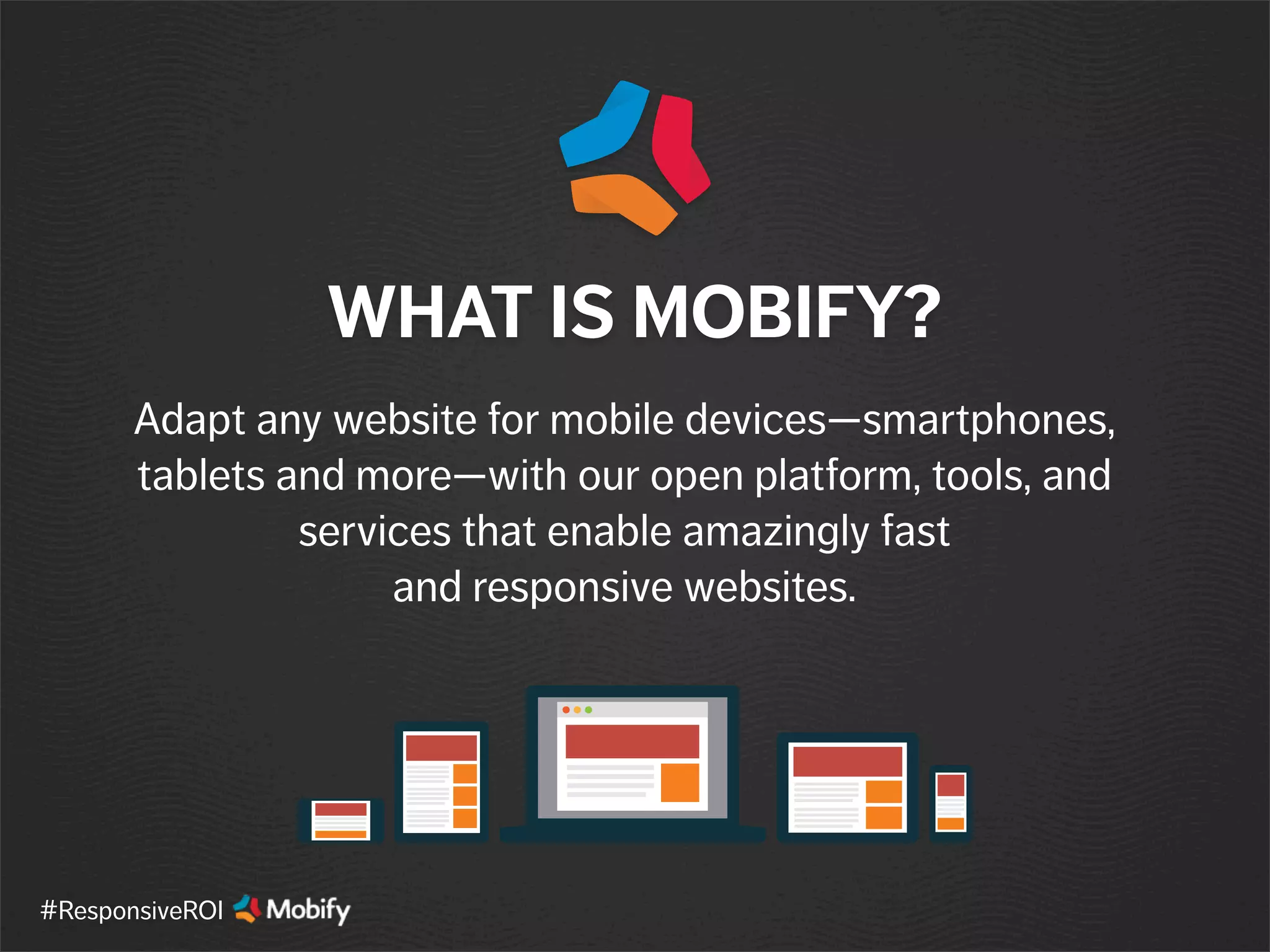 WHAT IS MOBIFY?

Adapt any website for mobile devices—smartphones, tablets and more—with our open platform, tools, and services that enable amazingly fast and responsive websites.

#ResponsiveROI Mobify